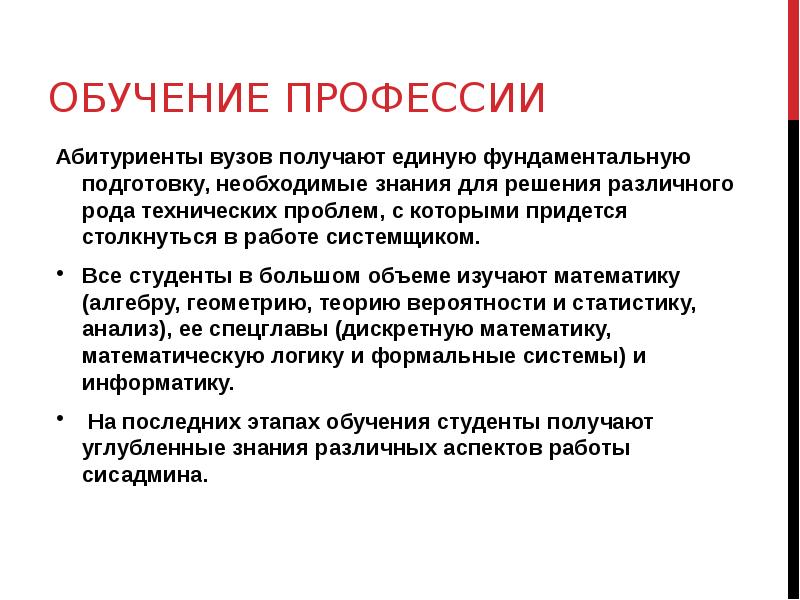 ОБУЧЕНИЕ ПРОФЕССИИ

Абитуриенты вузов получают единую фундаментальную подготовку, необходимые знания для решения различного рода технических проблем, с которыми придется столкнуться в работе системщиком.

• Все студенты в большом объеме изучают математику (алгебру, геометрию, теорию вероятности и статистику, анализ), ее спецглавы (дискретную математику, математическую логику и формальные системы) и информатику.

• На последних этапах обучения студенты получают углубленные знания различных аспектов работы сисадмина.